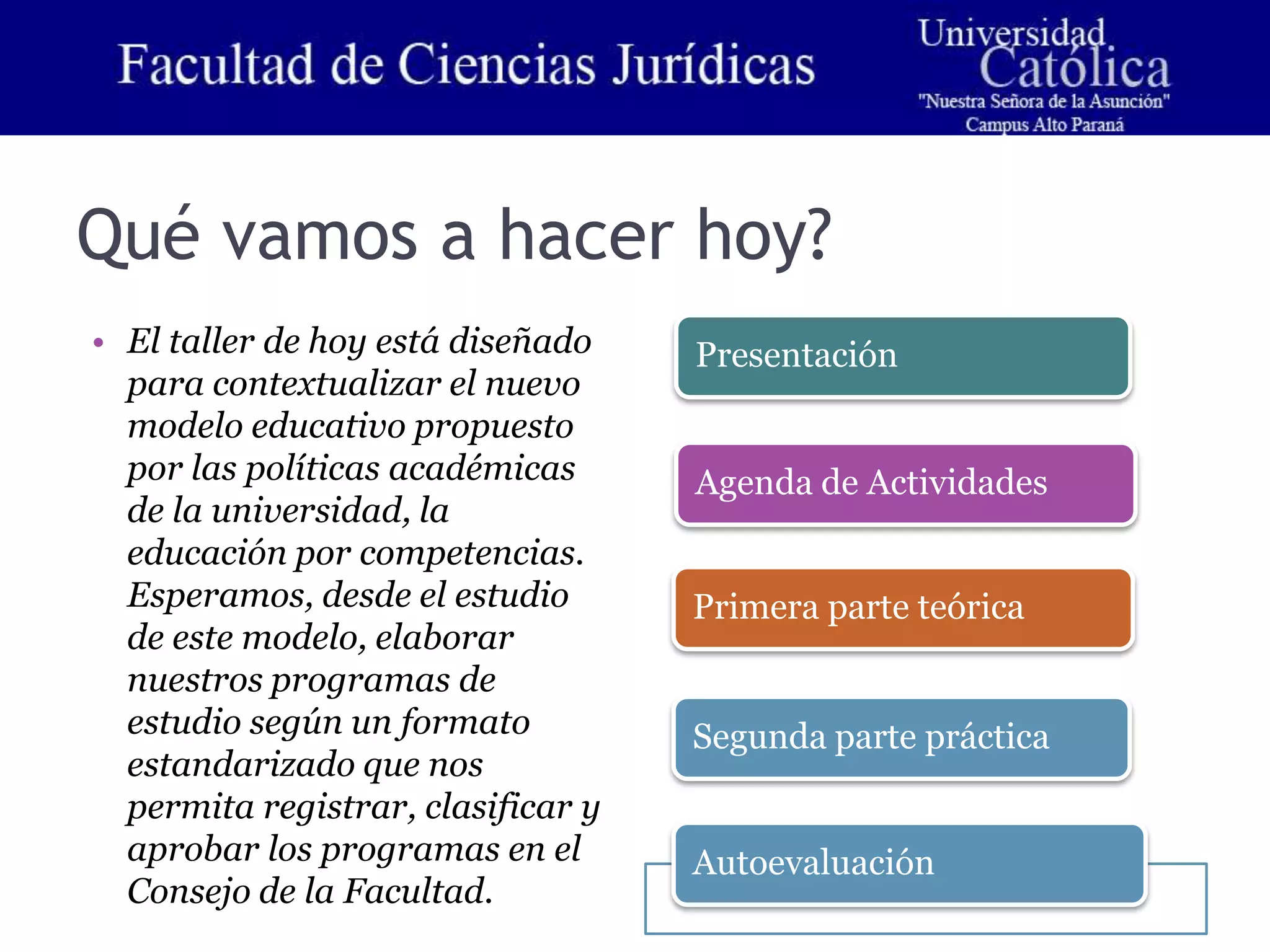 Facultad de Ciencias Jurídicas

Universidad Católica
"Nuestra Señora de la Asunción"
Campus Alto Paraná

Qué vamos a hacer hoy?

• El taller de hoy está diseñado para contextualizar el nuevo modelo educativo propuesto por las políticas académicas de la universidad, la educación por competencias. Esperamos, desde el estudio de este modelo, elaborar nuestros programas de estudio según un formato estandarizado que nos permita registrar, clasificar y aprobar los programas en el Consejo de la Facultad.

Presentación

Agenda de Actividades

Primera parte teórica

Segunda parte práctica

Autoevaluación